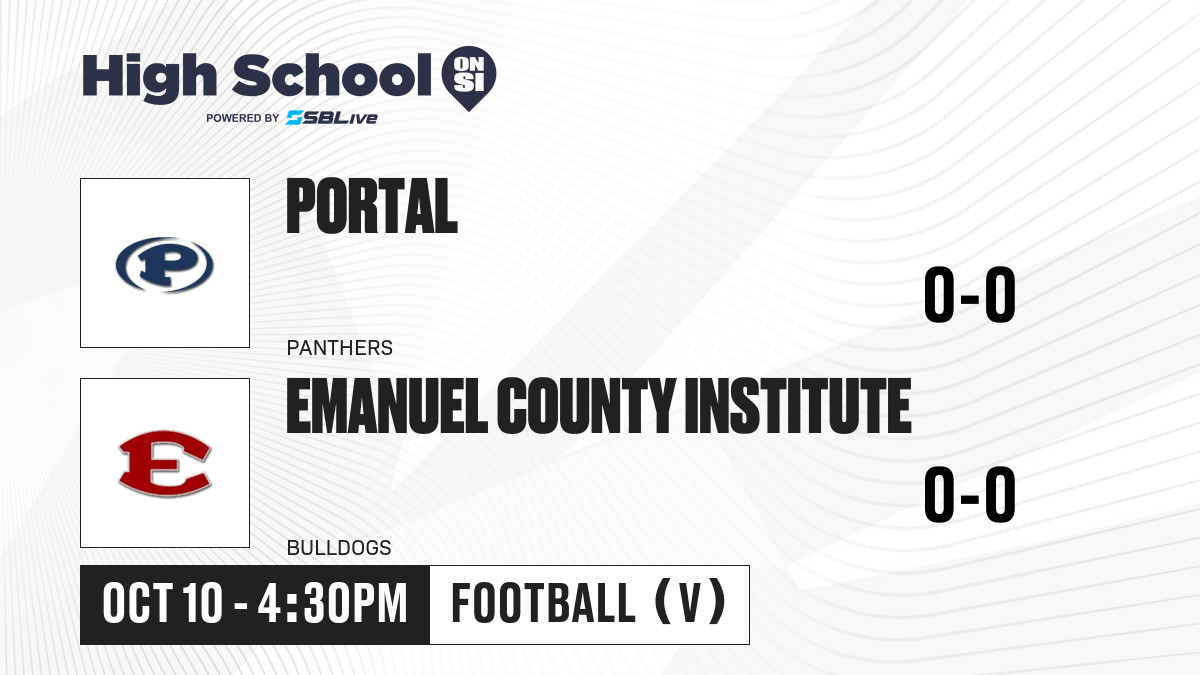 High School ON SI
POWERED BY SBLive

P

PORTAL

0-0

PANTHERS

E

EMANUEL COUNTY INSTITUTE

0-0

BULLDOGS

OCT 10 - 4:30PM

FOOTBALL (V)